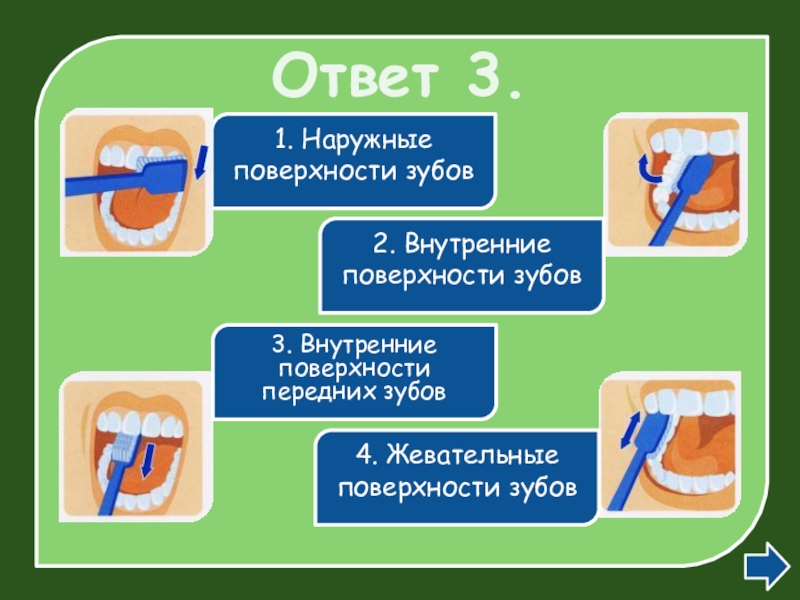 Ответ 3.

1. Наружные поверхности зубов

2. Внутренние поверхности зубов

3. Внутренние поверхности передних зубов

4. Жевательные поверхности зубов